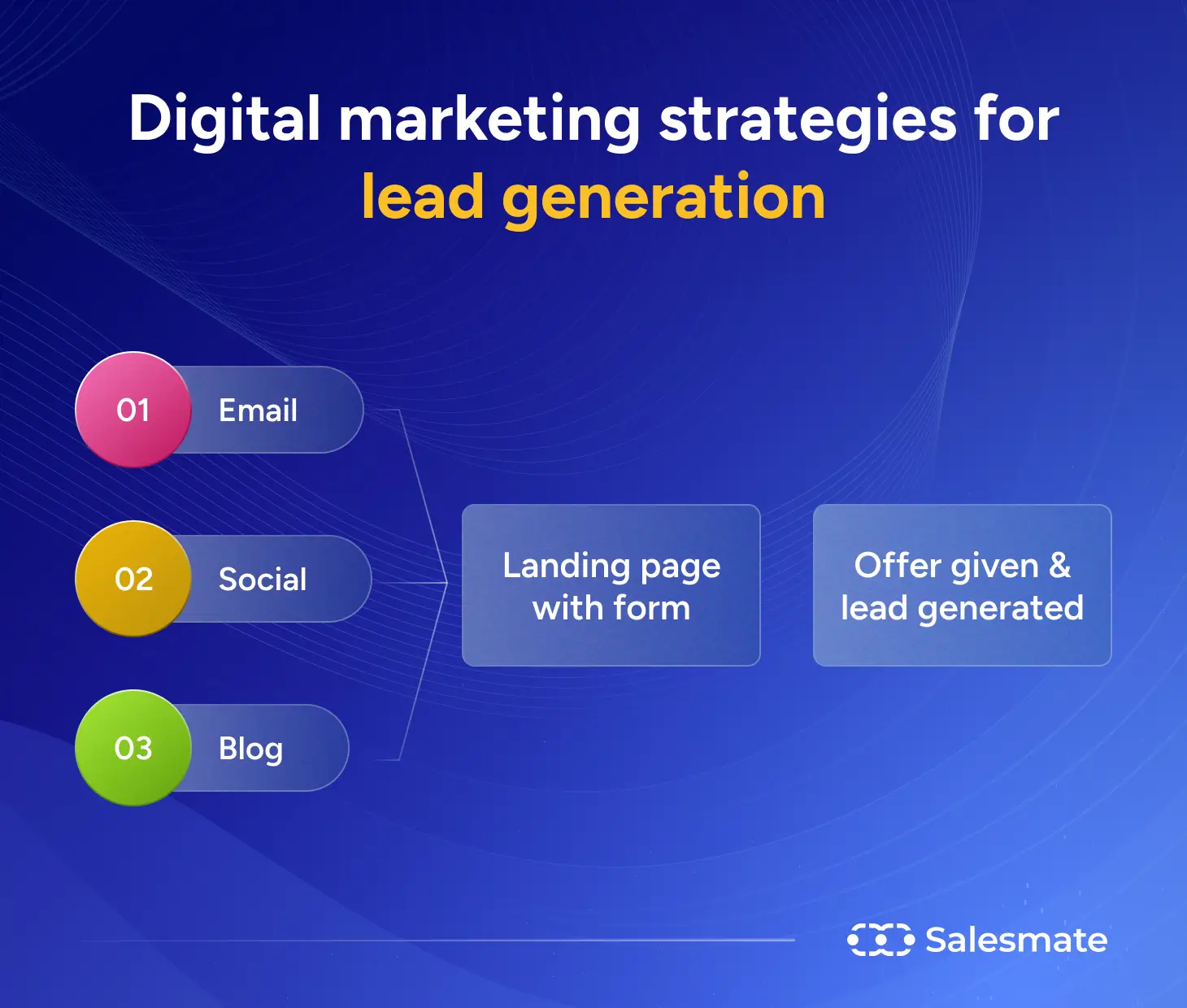 Digital marketing strategies for lead generation

01 Email

02 Social

03 Blog

Landing page with form

Offer given & lead generated

Salesmate